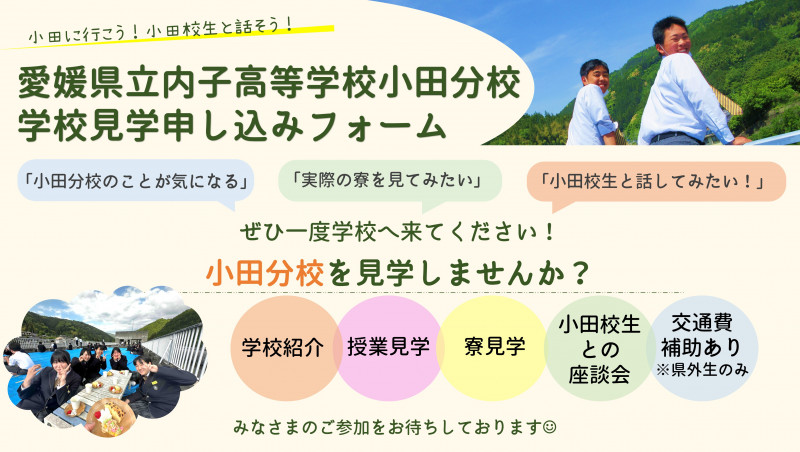 小田に行こう！小田校生と話そう！

愛媛県立内子高等学校小田分校
学校見学申し込みフォーム

「小田分校のことが気になる」

「実際の寮を見てみたい」

「小田校生と話してみたい！」

ぜひ一度学校へ来てください！

小田分校を見学しませんか？

学校紹介

授業見学

寮見学

小田校生との座談会

交通費補助あり
※県外生のみ

みなさまのご参加をお待ちしております☺